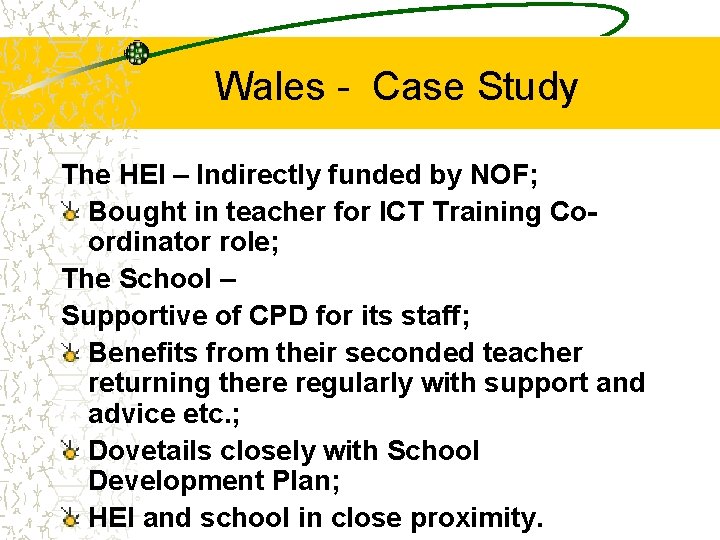 Wales - Case Study

The HEI – Indirectly funded by NOF;

Bought in teacher for ICT Training Co-ordinator role;

The School –

Supportive of CPD for its staff;

Benefits from their seconded teacher returning there regularly with support and advice etc.;

Dovetails closely with School Development Plan;

HEI and school in close proximity.